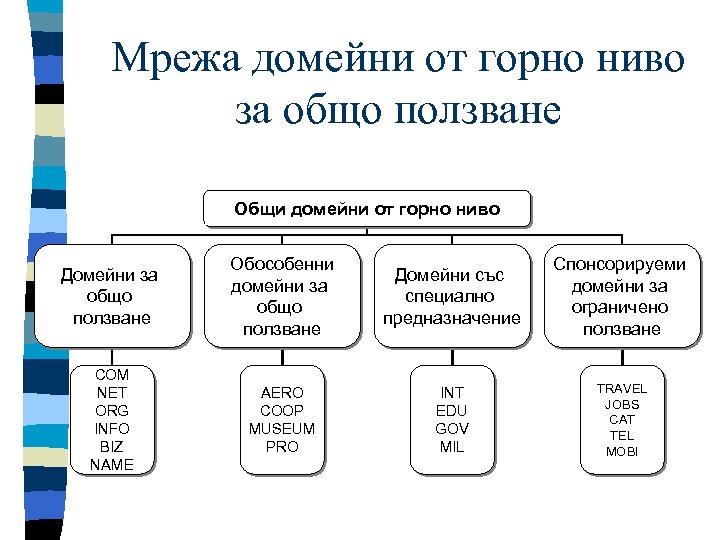 Мрежа домейни от горно ниво за общо ползване

Общи домейни от горно ниво

Домейни за общо ползване

Обособенни домейни за общо ползване

Домейни със специално предназначение

Спонсорируеми домейни за ограничено ползване

COM
NET
ORG
INFO
BIZ
NAME

AERO
COOP
MUSEUM
PRO

INT
EDU
GOV
MIL

TRAVEL
JOBS
CAT
TEL
MOBI